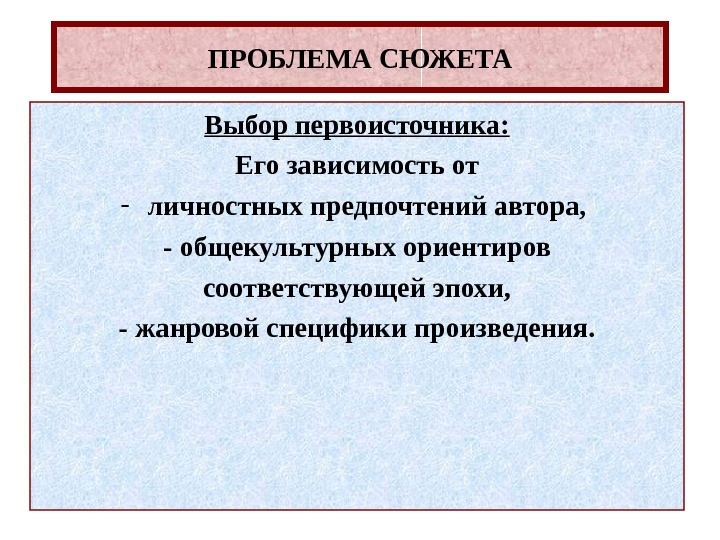 ПРОБЛЕМА СЮЖЕТА

Выбор первоисточника:
Его зависимость от
- личностных предпочтений автора,
- общекультурных ориентиров соответствующей эпохи,
- жанровой специфики произведения.